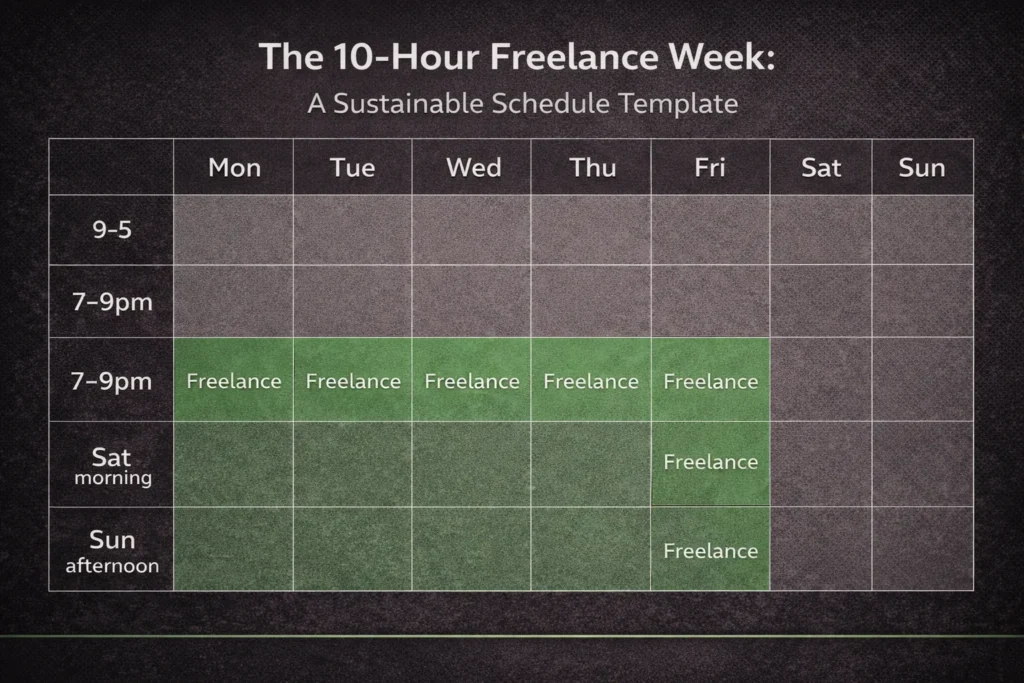 The 10-Hour Freelance Week:
A Sustainable Schedule Template

| | Mon | Tue | Wed | Thu | Fri | Sat | Sun |
|---|---|---|---|---|---|---|---|
| 9-5 | | | | | | | |
| 7–9pm | | | | | | | |
| 7–9pm | Freelance | Freelance | Freelance | Freelance | Freelance | | |
| Sat morning | | | | | Freelance | | |
| Sun afternoon | | | | | Freelance | | |